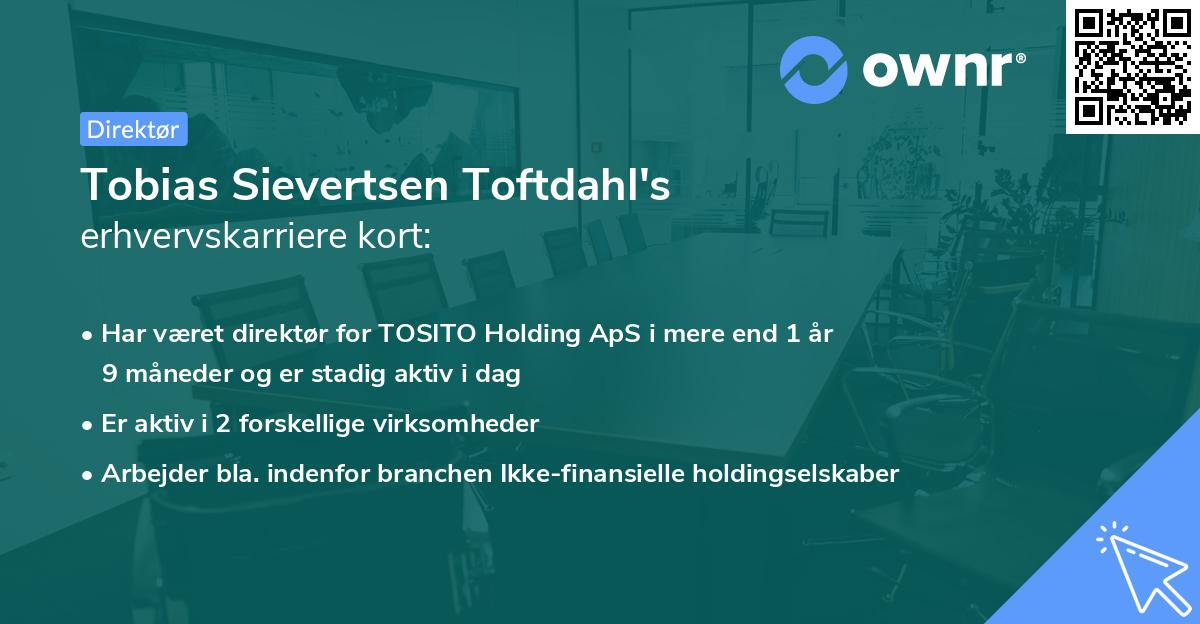 ownr®

Direktør

Tobias Sievertsen Toftdahl's
erhvervskarriere kort:

• Har været direktør for TOSITO Holding ApS i mere end 1 år 9 måneder og er stadig aktiv i dag
• Er aktiv i 2 forskellige virksomheder
• Arbejder bla. indenfor branchen Ikke-finansielle holdingselskaber